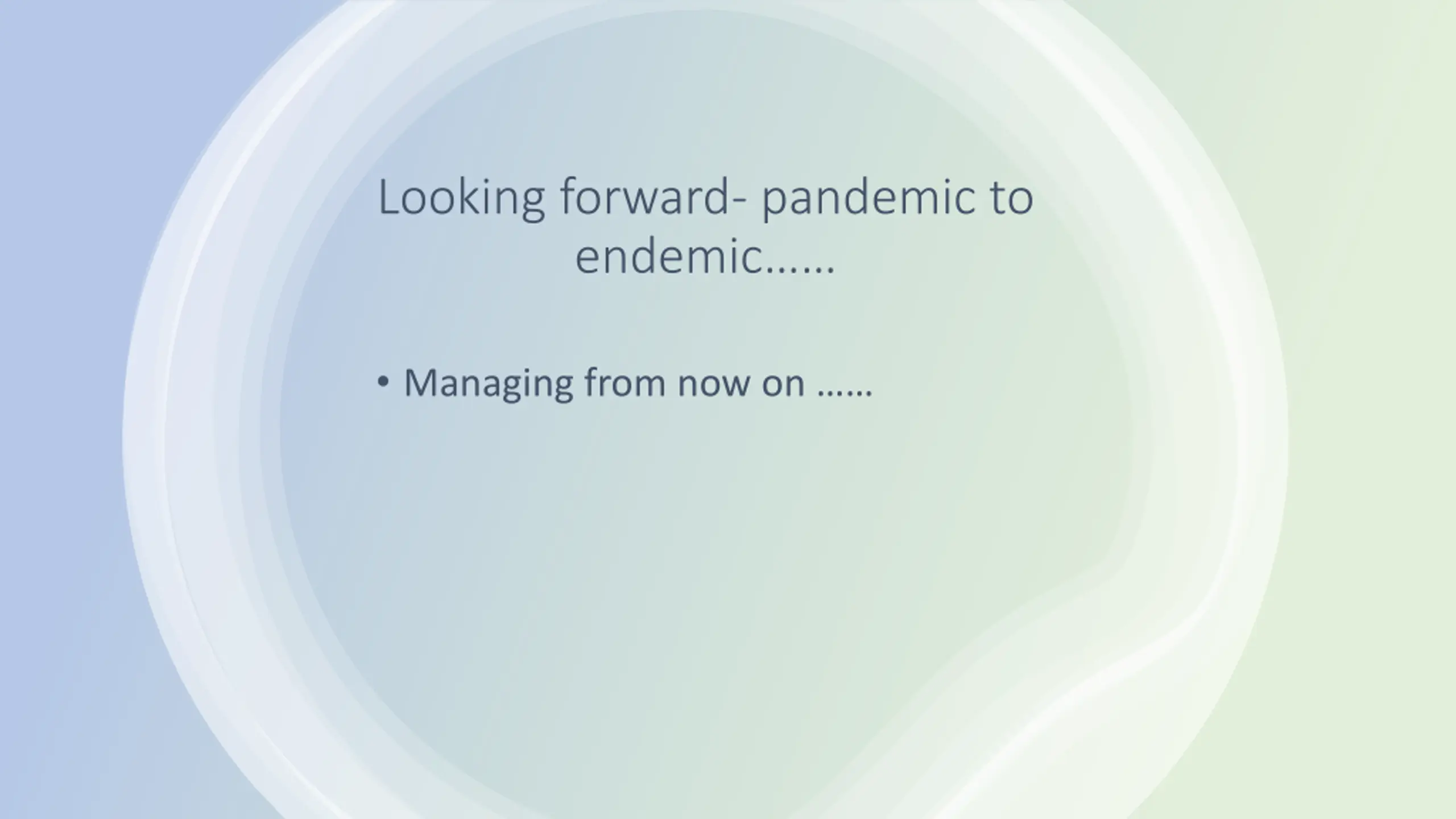 Looking forward- pandemic to endemic……

• Managing from now on ……